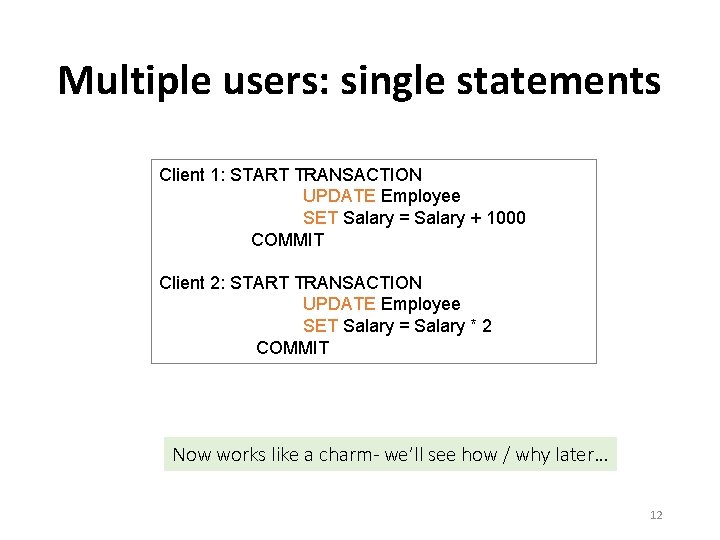 Multiple users: single statements

Client 1: START TRANSACTION
UPDATE Employee
SET Salary = Salary + 1000
COMMIT

Client 2: START TRANSACTION
UPDATE Employee
SET Salary = Salary * 2
COMMIT

Now works like a charm- we'll see how / why later…

12